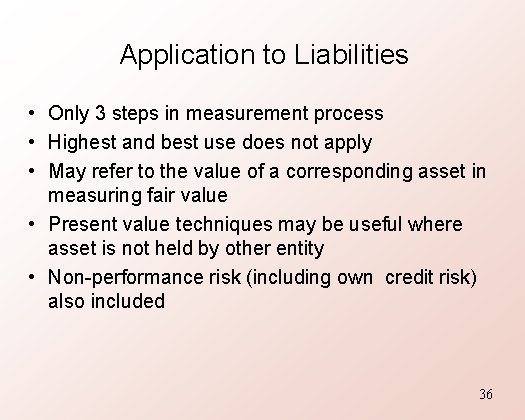 Application to Liabilities

• Only 3 steps in measurement process
• Highest and best use does not apply
• May refer to the value of a corresponding asset in measuring fair value
• Present value techniques may be useful where asset is not held by other entity
• Non-performance risk (including own credit risk) also included

36